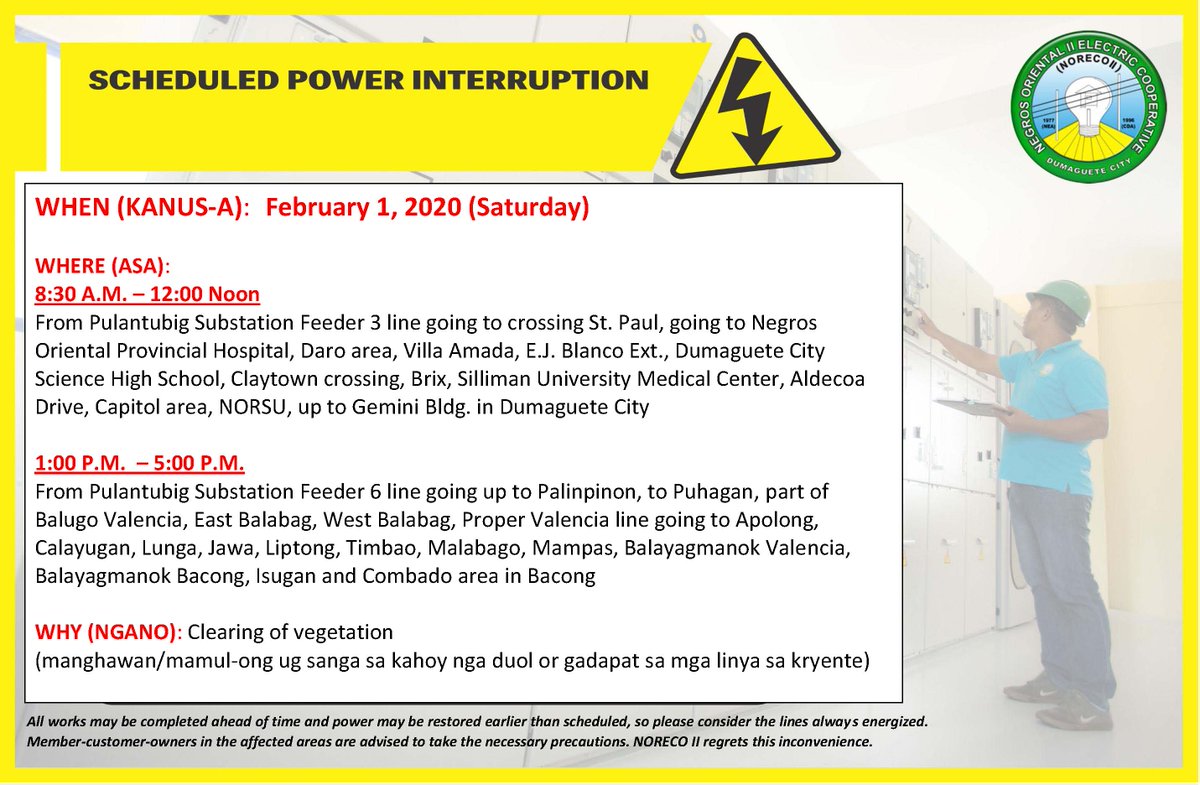 SCHEDULED POWER INTERRUPTION

NEGROS ORIENTAL II ELECTRIC COOPERATIVE (NORECO II) 1977 (NEA) 1996 (CDA) DUMAGUETE CITY

WHEN (KANUS-A): February 1, 2020 (Saturday)

WHERE (ASA):
8:30 A.M. – 12:00 Noon
From Pulantubig Substation Feeder 3 line going to crossing St. Paul, going to Negros Oriental Provincial Hospital, Daro area, Villa Amada, E.J. Blanco Ext., Dumaguete City Science High School, Claytown crossing, Brix, Silliman University Medical Center, Aldecoa Drive, Capitol area, NORSU, up to Gemini Bldg. in Dumaguete City

1:00 P.M. – 5:00 P.M.
From Pulantubig Substation Feeder 6 line going up to Palinpinon, to Puhagan, part of Balugo Valencia, East Balabag, West Balabag, Proper Valencia line going to Apolong, Calayugan, Lunga, Jawa, Liptong, Timbao, Malabago, Mampas, Balayagmanok Valencia, Balayagmanok Bacong, Isugan and Combado area in Bacong

WHY (NGANO): Clearing of vegetation
(manghawan/mamul-ong ug sanga sa kahoy nga duol or gadapat sa mga linya sa kryente)

All works may be completed ahead of time and power may be restored earlier than scheduled, so please consider the lines always energized. Member-customer-owners in the affected areas are advised to take the necessary precautions. NORECO II regrets this inconvenience.